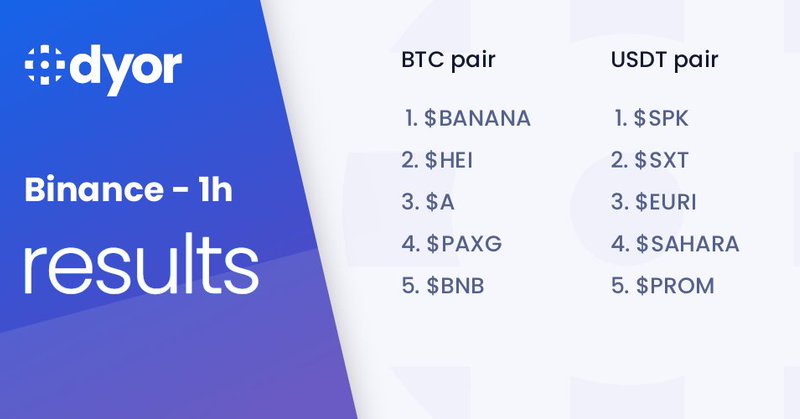 dyor

Binance - 1h

results

BTC pair

1. \$BANANA
2. \$HEI
3. \$A
4. \$PAXG
5. \$BNB

USDT pair

1. \$SPK
2. \$SXT
3. \$EURI
4. \$SAHARA
5. \$PROM